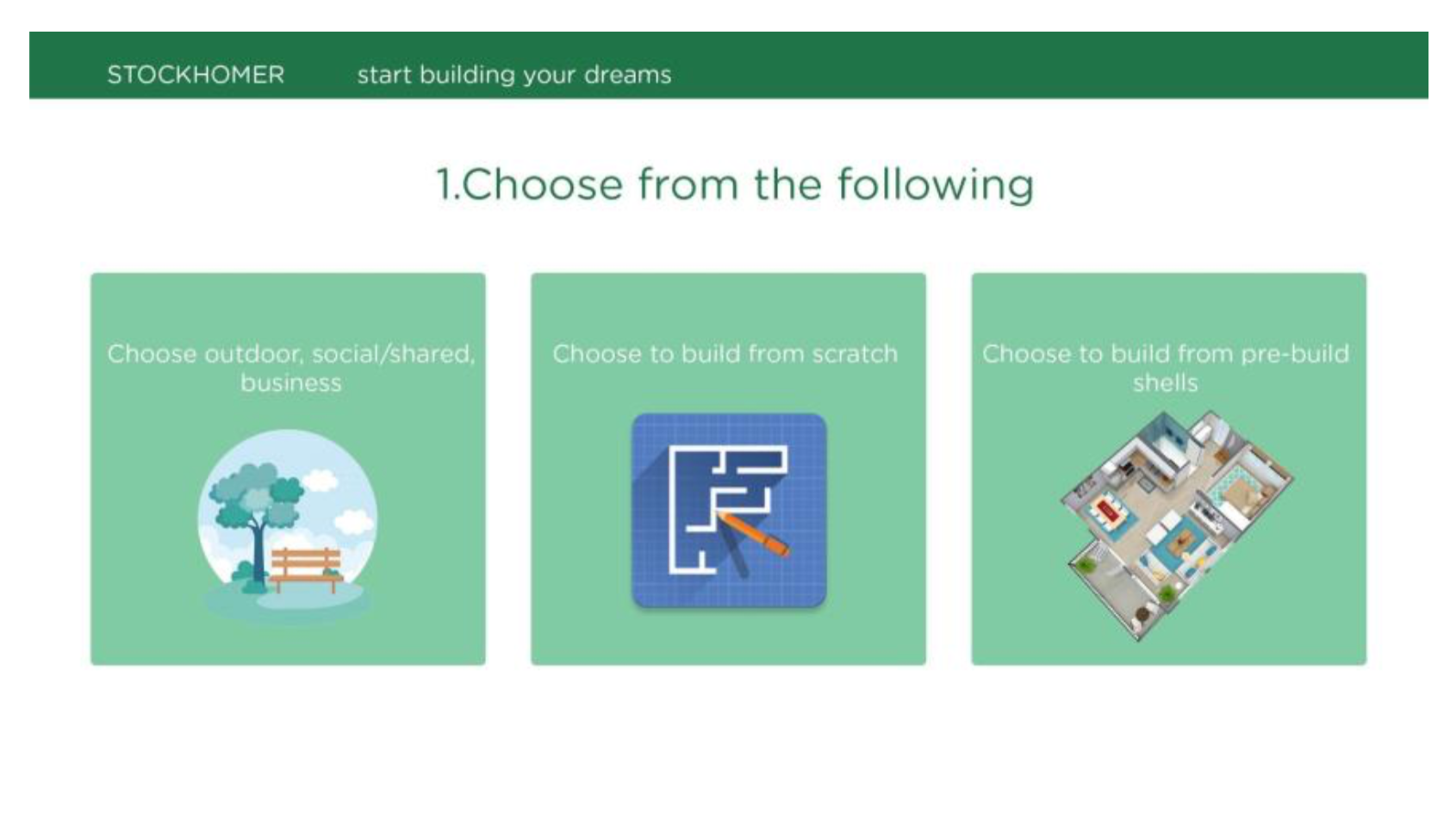 STOCKHOMER start building your dreams

1.Choose from the following

Choose outdoor, social/shared, business

Choose to build from scratch

Choose to build from pre-build shells